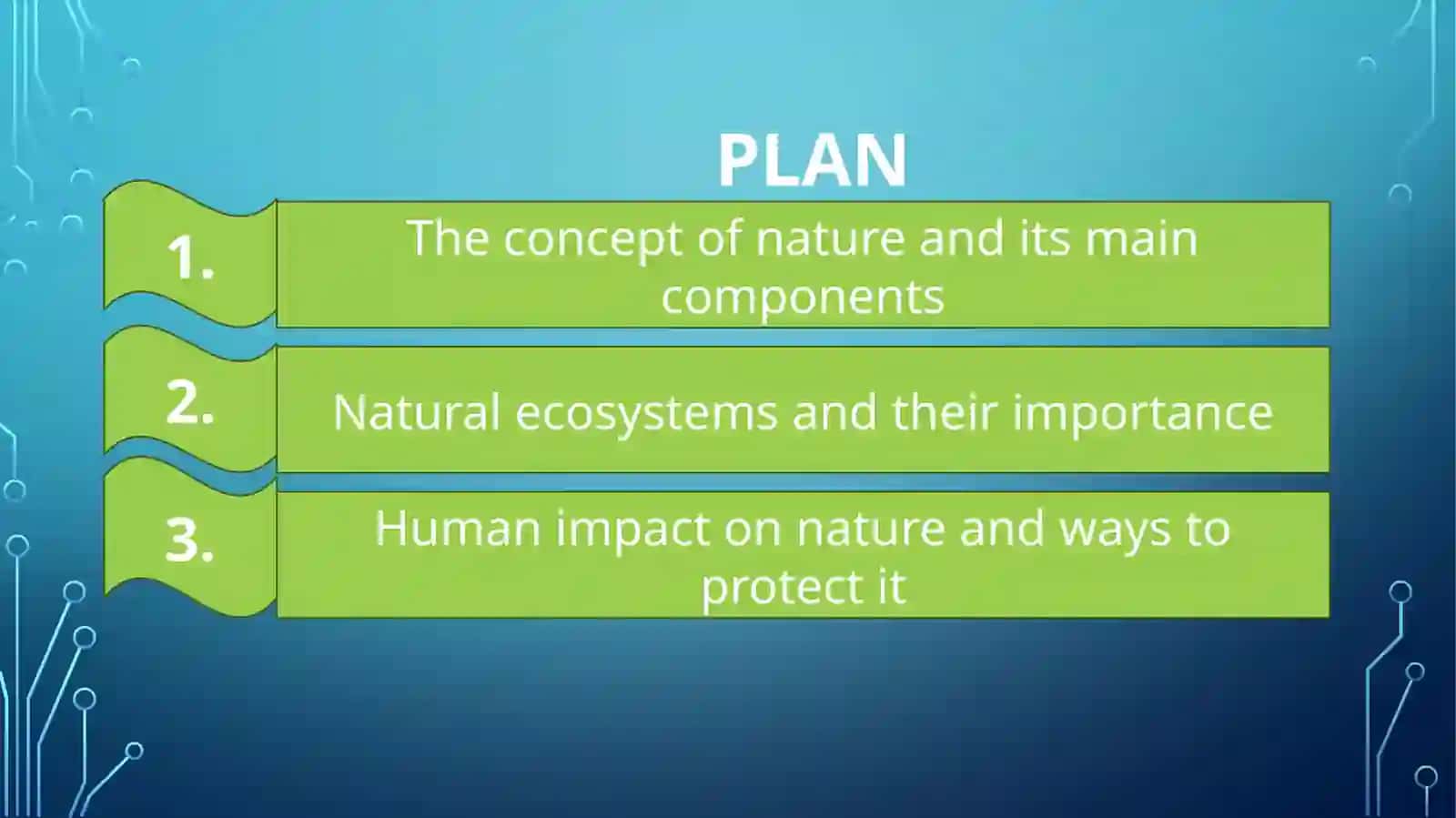 PLAN

1. The concept of nature and its main components

2. Natural ecosystems and their importance

3. Human impact on nature and ways to protect it